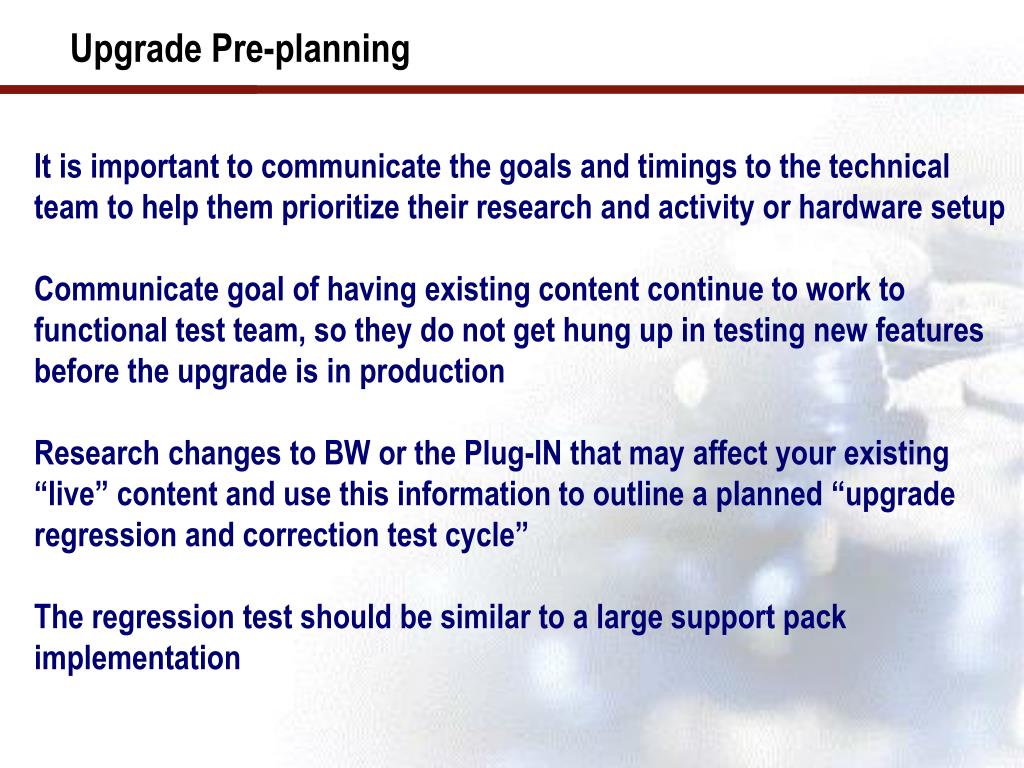 Upgrade Pre-planning

It is important to communicate the goals and timings to the technical team to help them prioritize their research and activity or hardware setup

Communicate goal of having existing content continue to work to functional test team, so they do not get hung up in testing new features before the upgrade is in production

Research changes to BW or the Plug-IN that may affect your existing “live” content and use this information to outline a planned “upgrade regression and correction test cycle”

The regression test should be similar to a large support pack implementation